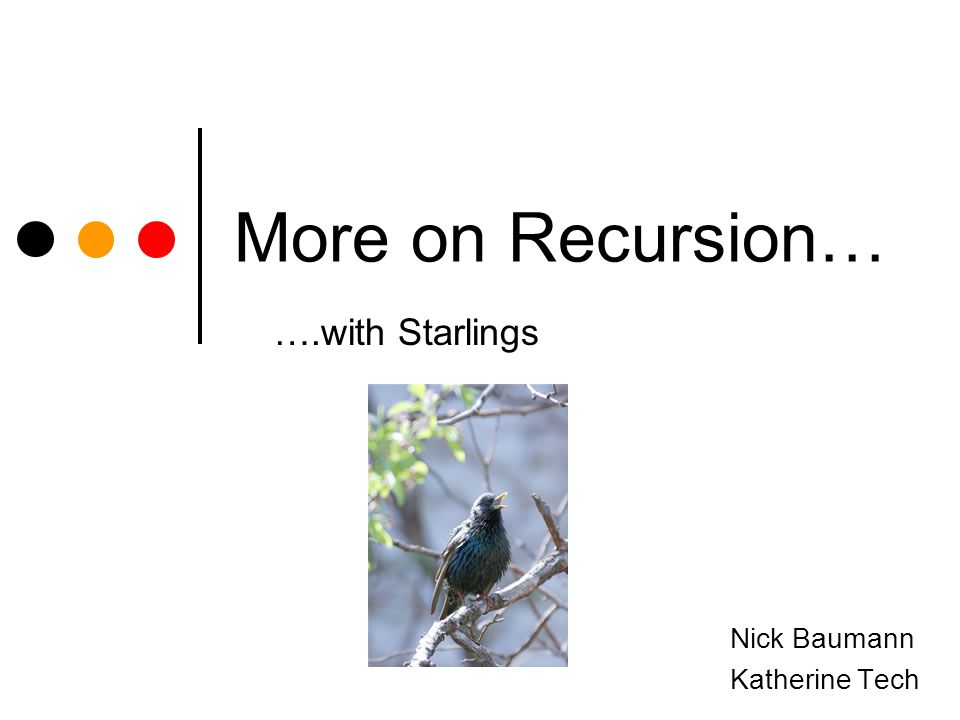 More on Recursion…

….with Starlings

Nick Baumann
Katherine Tech